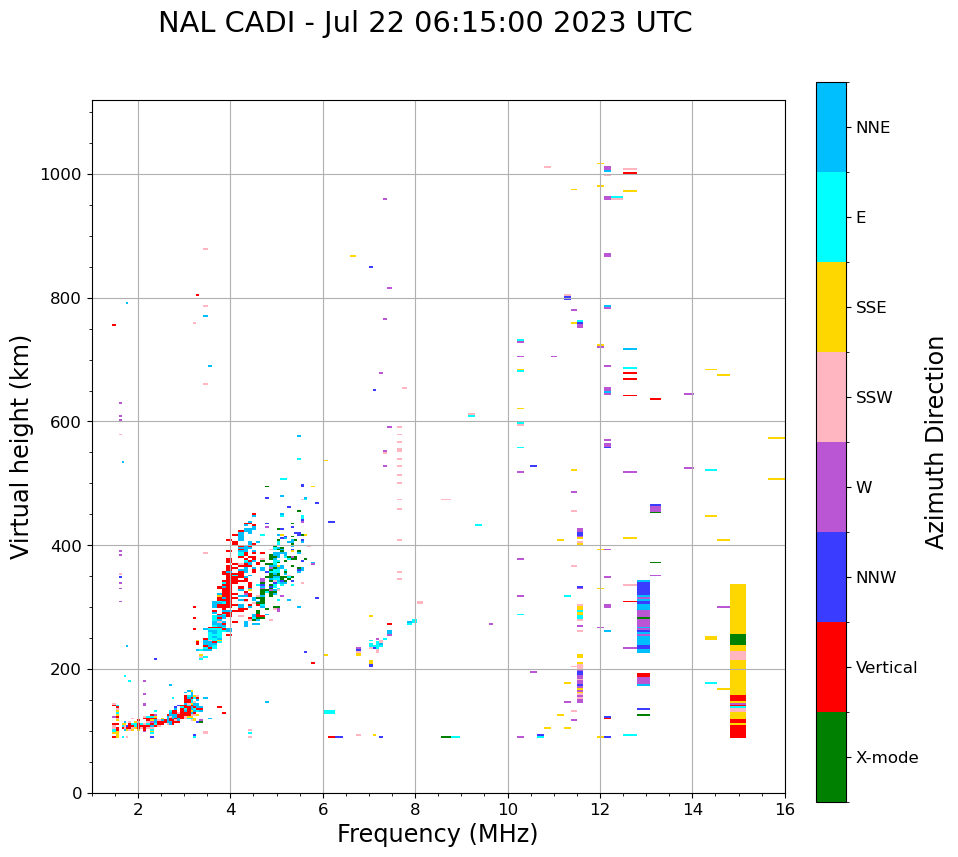 NAL CADI - Jul 22 06:15:00 2023 UTC

Virtual height (km)

1000
800
600
400
200
0

2
4
6
8
10
12
14
16

Frequency (MHz)

NNE
E
SSE
SSW
W
NNW
Vertical
X-mode

Azimuth Direction